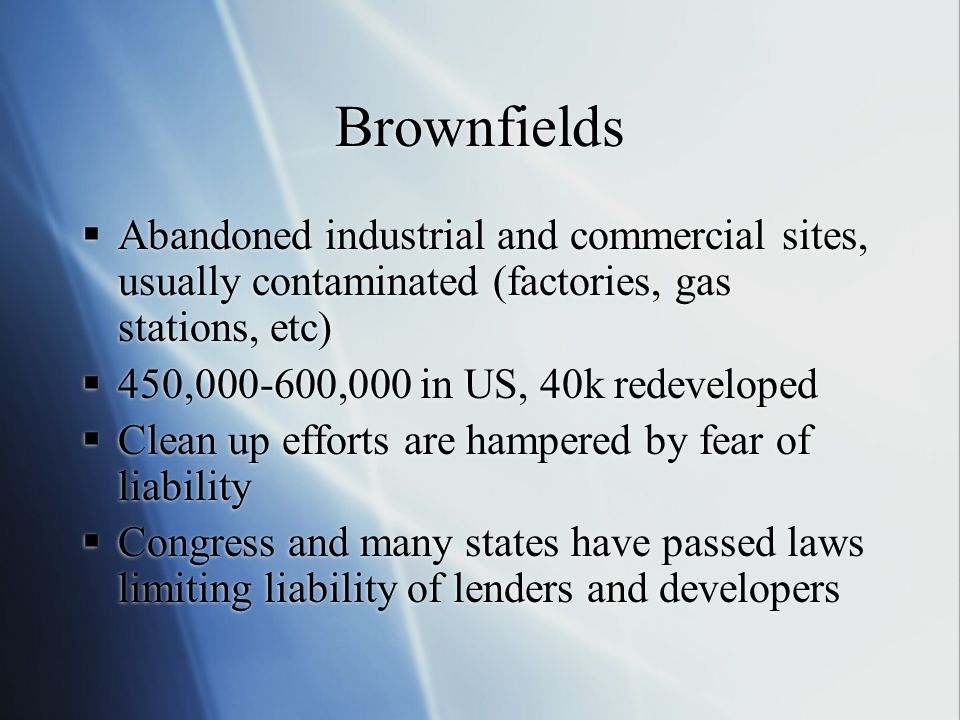 Brownfields

▪ Abandoned industrial and commercial sites, usually contaminated (factories, gas stations, etc)
▪ 450,000-600,000 in US, 40k redeveloped
▪ Clean up efforts are hampered by fear of liability
▪ Congress and many states have passed laws limiting liability of lenders and developers